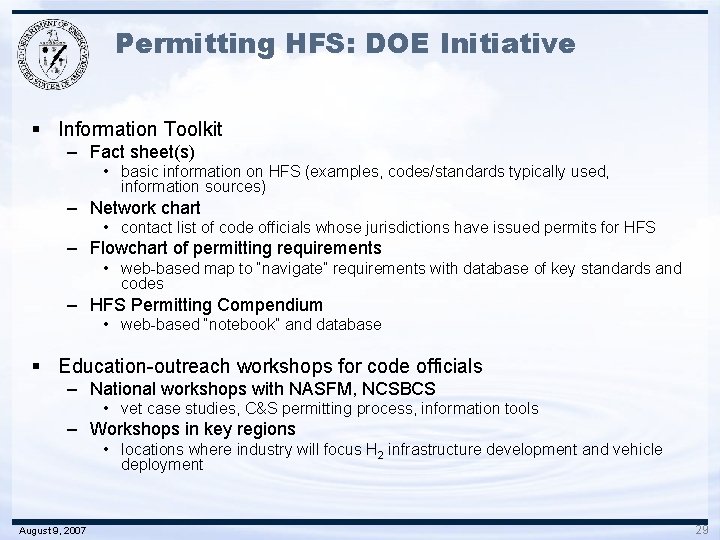 Permitting HFS: DOE Initiative

▪ Information Toolkit
– Fact sheet(s)
• basic information on HFS (examples, codes/standards typically used, information sources)
– Network chart
• contact list of code officials whose jurisdictions have issued permits for HFS
– Flowchart of permitting requirements
• web-based map to "navigate" requirements with database of key standards and codes
– HFS Permitting Compendium
• web-based "notebook" and database

▪ Education-outreach workshops for code officials
– National workshops with NASFM, NCSBCS
• vet case studies, C&S permitting process, information tools
– Workshops in key regions
• locations where industry will focus $H_2$ infrastructure development and vehicle deployment

August 9, 2007

29